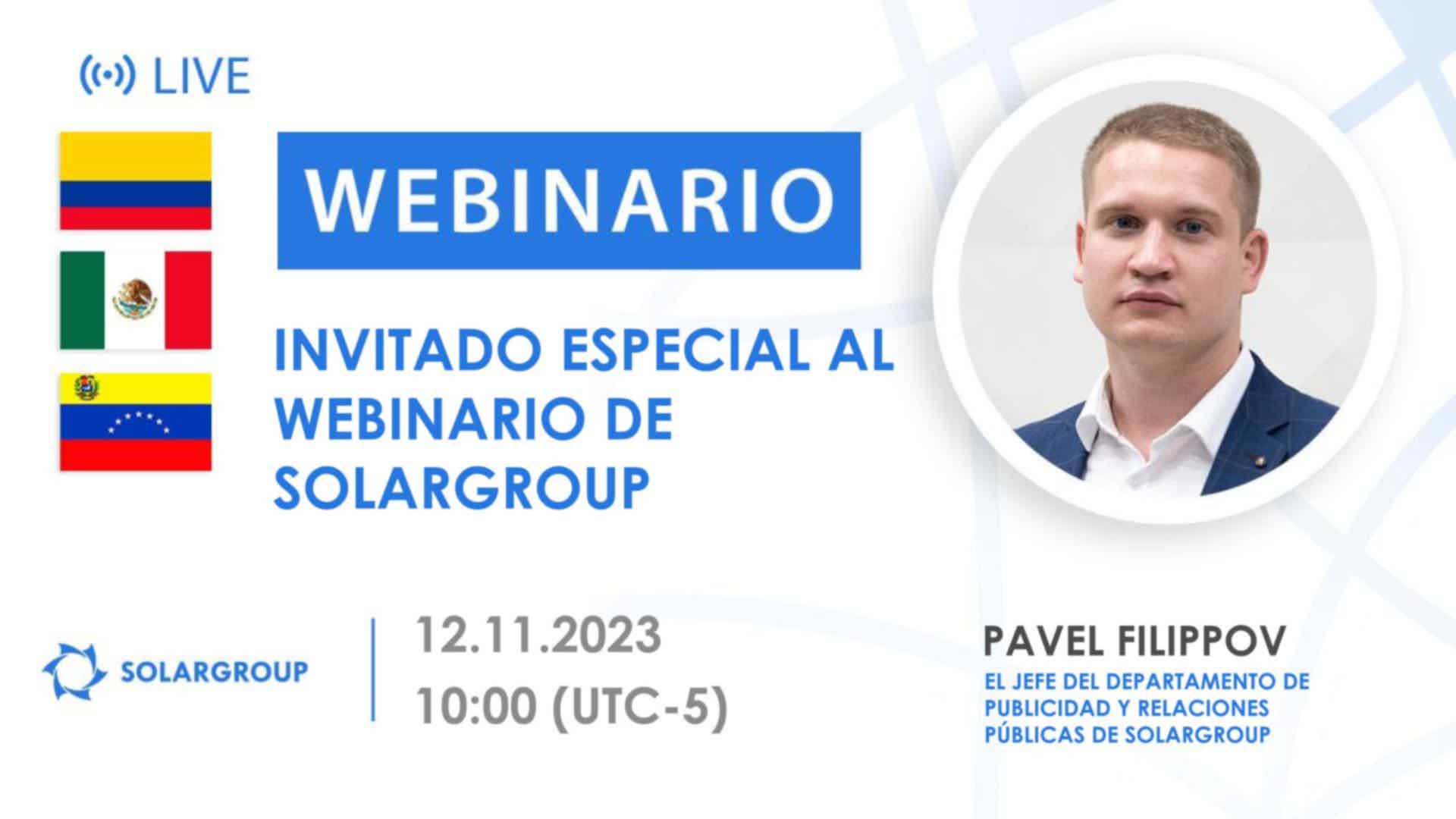 LIVE

WEBINARIO

INVITADO ESPECIAL AL WEBINARIO DE SOLARGROUP

SOLARGROUP

12.11.2023
10:00 (UTC-5)

PAVEL FILIPPOV
EL JEFE DEL DEPARTAMENTO DE PUBLICIDAD Y RELACIONES PÚBLICAS DE SOLARGROUP